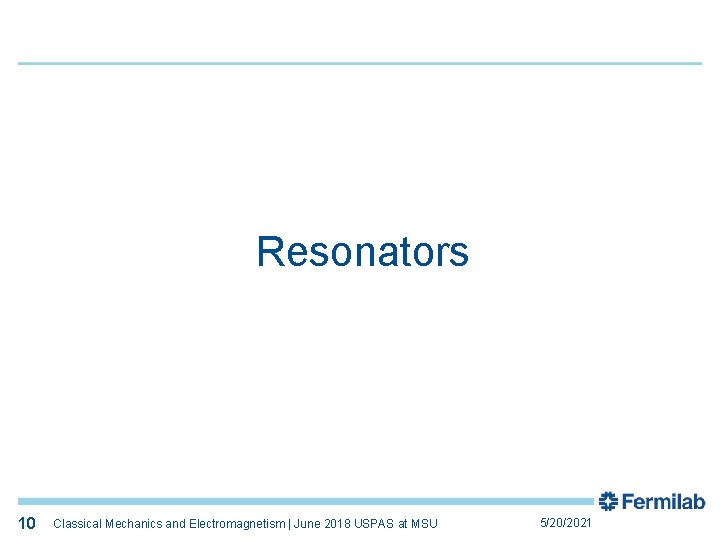 Resonators

Fermilab

10 Classical Mechanics and Electromagnetism | June 2018 USPAS at MSU 5/20/2021